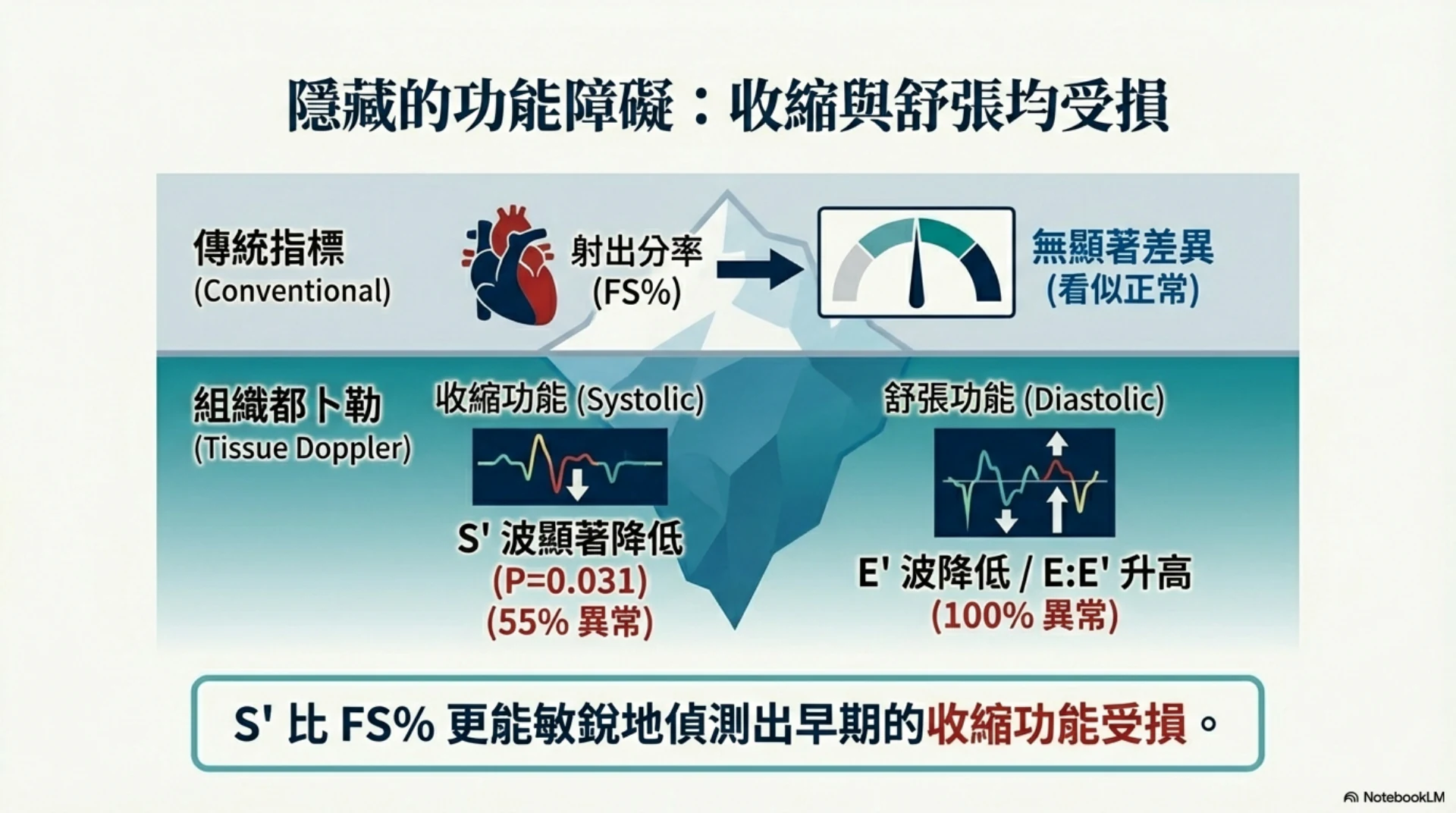 隱藏的功能障礙：收縮與舒張均受損

傳統指標
(Conventional)

射出分率
(FS%)

無顯著差異
(看似正常)

組織都卜勒
(Tissue Doppler)

收縮功能 (Systolic)

S' 波顯著降低
(P=0.031)
(55% 異常)

舒張功能 (Diastolic)

E' 波降低 / E:E' 升高
(100% 異常)

S' 比 FS% 更能敏銳地偵測出早期的收縮功能受損。

NotebookLM